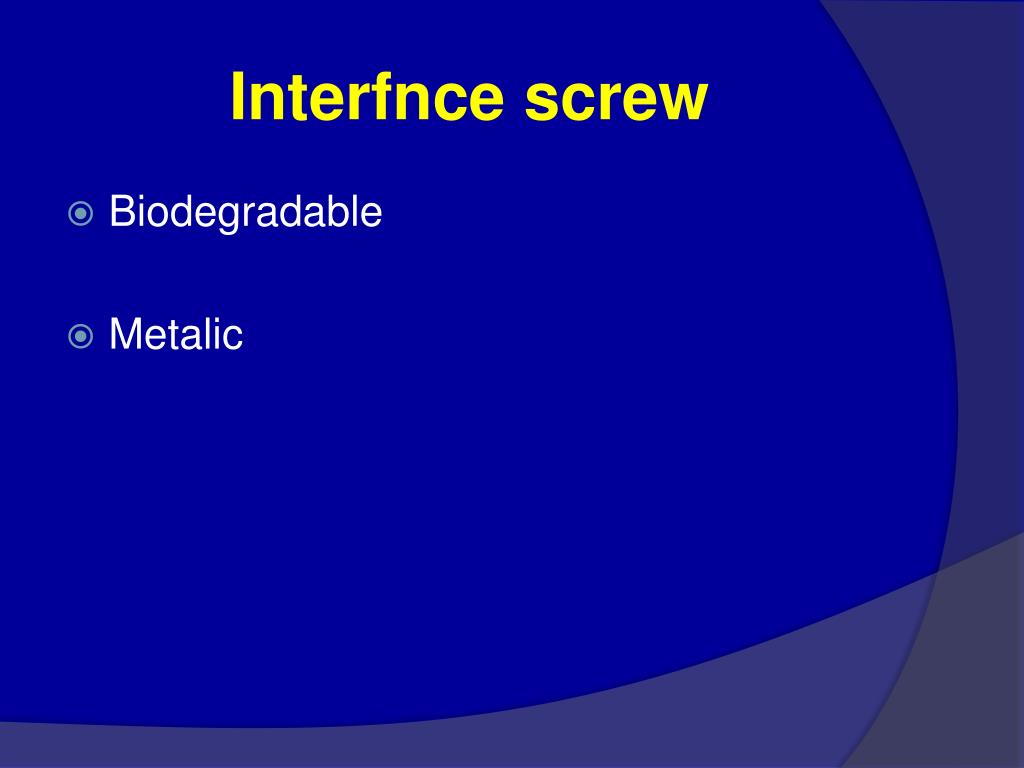 Interfnce screw

Biodegradable

Metalic